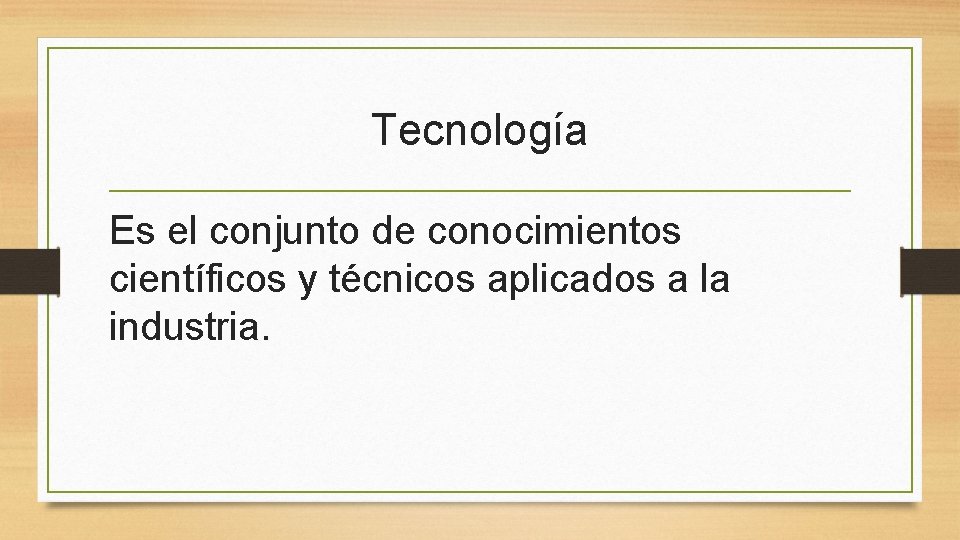 Tecnología

Es el conjunto de conocimientos científicos y técnicos aplicados a la industria.